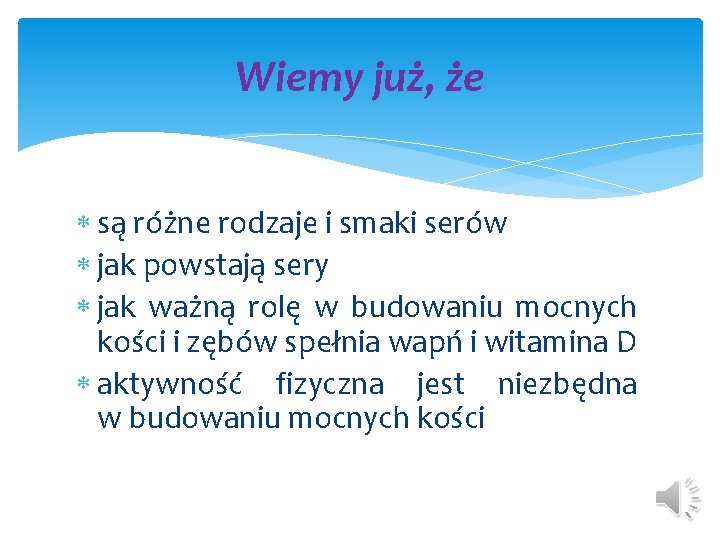 Wiemy już, że

* są różne rodzaje i smaki serów
* jak powstają sery
* jak ważną rolę w budowaniu mocnych kości i zębów spełnia wapń i witamina D
* aktywność fizyczna jest niezbędna w budowaniu mocnych kości